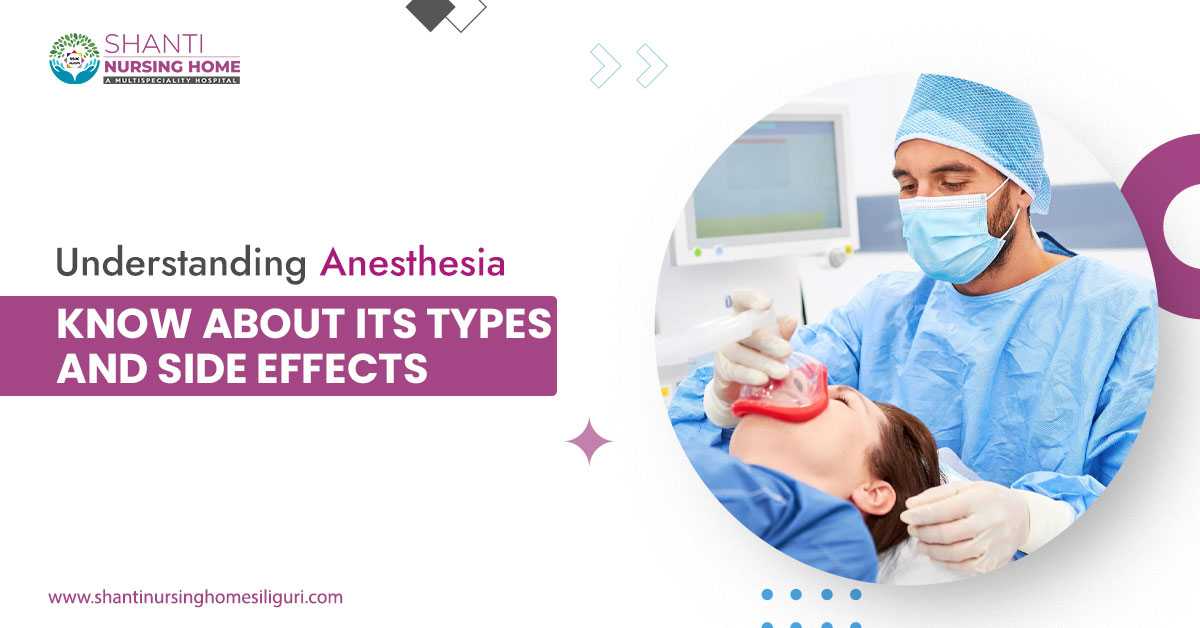 SHANTI
NURSING HOME
A MULTISPECIALITY HOSPITAL

Understanding Anesthesia

KNOW ABOUT ITS TYPES AND SIDE EFFECTS

www.shantinursinghomesiliguri.com